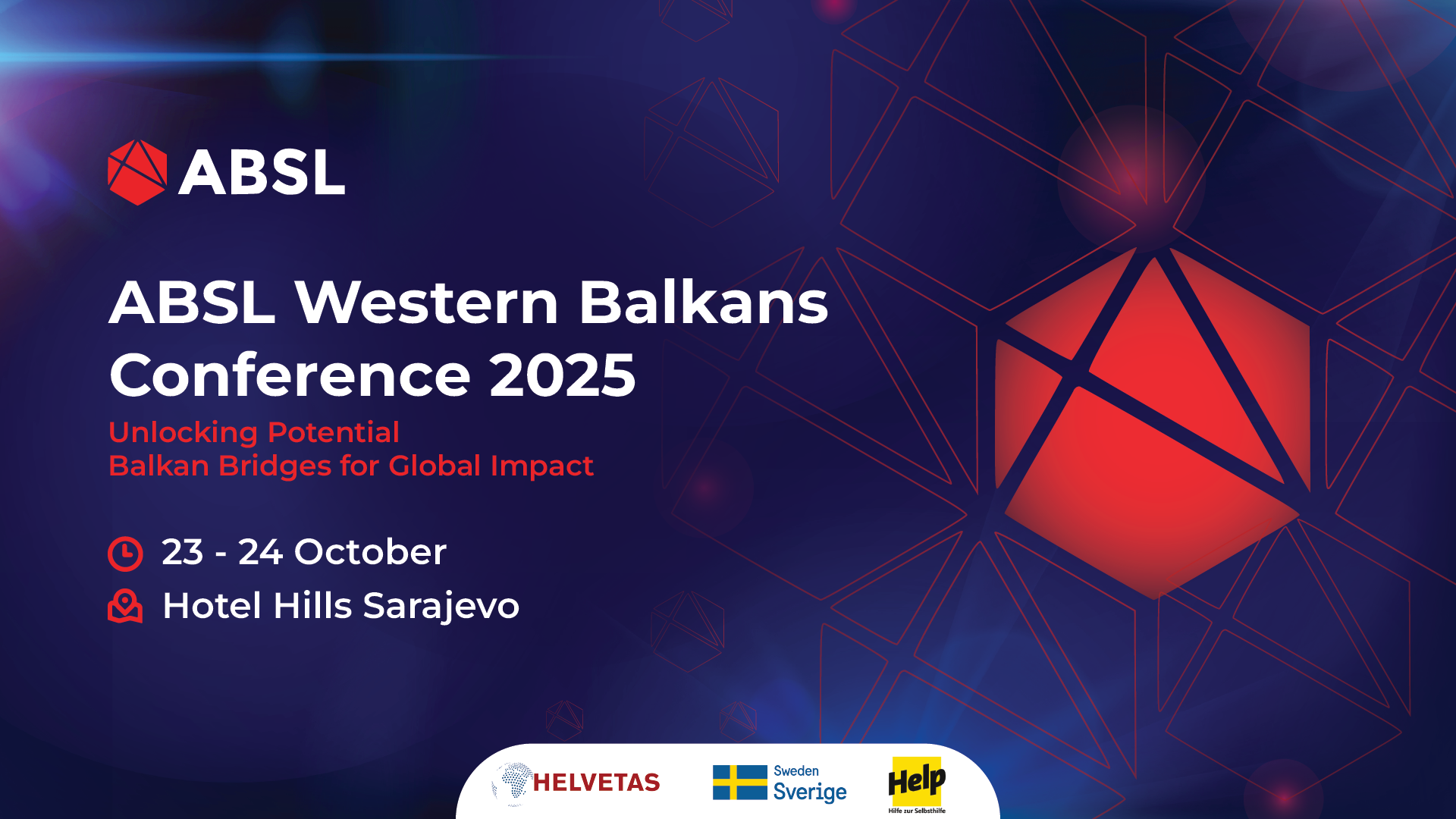 ABSL

ABSL Western Balkans Conference 2025

Unlocking Potential
Balkan Bridges for Global Impact

23 - 24 October
Hotel Hills Sarajevo

HELVETAS

Sweden
Sverige

Help
Hilfe zur Selbsthilfe